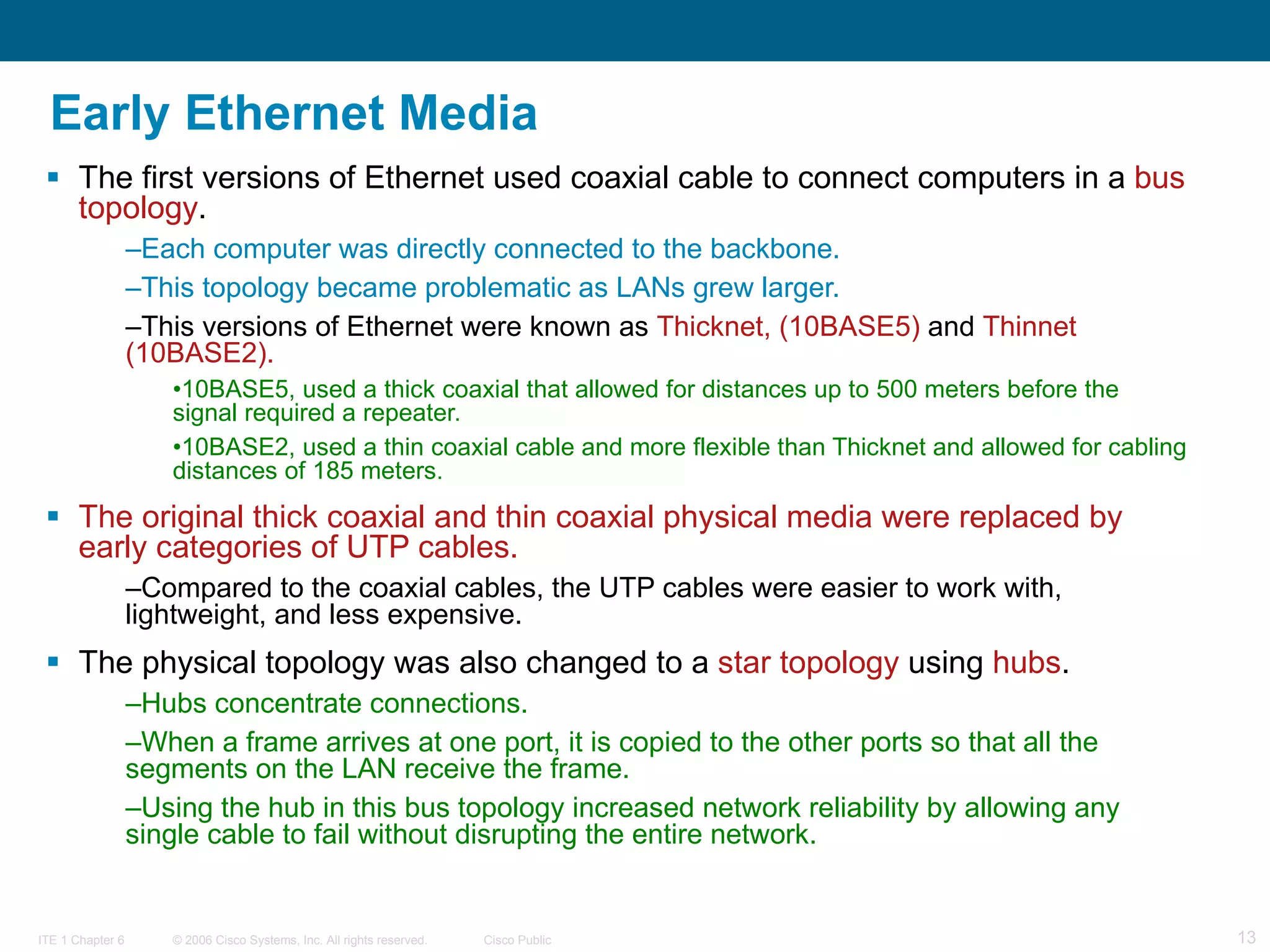 Early Ethernet Media

▪ The first versions of Ethernet used coaxial cable to connect computers in a bus topology.

–Each computer was directly connected to the backbone.

–This topology became problematic as LANs grew larger.

–This versions of Ethernet were known as Thicknet, (10BASE5) and Thinnet (10BASE2).

•10BASE5, used a thick coaxial that allowed for distances up to 500 meters before the signal required a repeater.

•10BASE2, used a thin coaxial cable and more flexible than Thicknet and allowed for cabling distances of 185 meters.

▪ The original thick coaxial and thin coaxial physical media were replaced by early categories of UTP cables.

–Compared to the coaxial cables, the UTP cables were easier to work with, lightweight, and less expensive.

▪ The physical topology was also changed to a star topology using hubs.

–Hubs concentrate connections.

–When a frame arrives at one port, it is copied to the other ports so that all the segments on the LAN receive the frame.

–Using the hub in this bus topology increased network reliability by allowing any single cable to fail without disrupting the entire network.

ITE 1 Chapter 6 © 2006 Cisco Systems, Inc. All rights reserved. Cisco Public 13